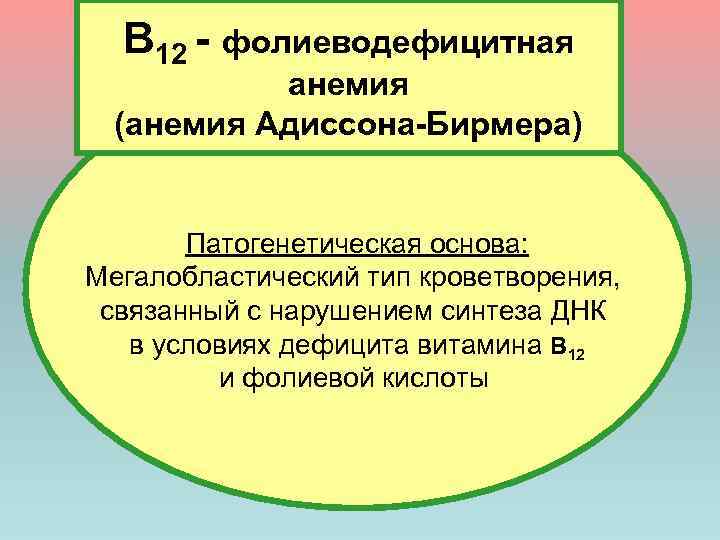 $B_{12}$ - фолиеводефицитная анемия
(анемия Адиссона-Бирмера)

Патогенетическая основа:
Мегалобластический тип кроветворения, связанный с нарушением синтеза ДНК в условиях дефицита витамина $B_{12}$ и фолиевой кислоты